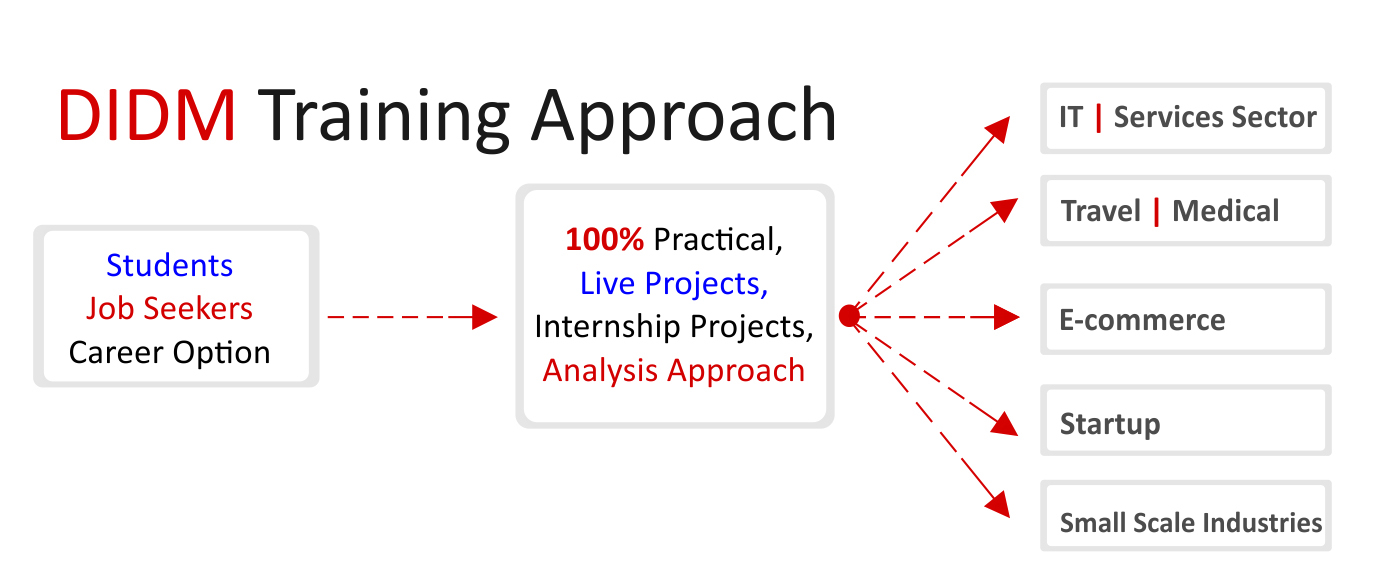 DIDM Training Approach

Students
Job Seekers
Career Option

100% Practical,
Live Projects,
Internship Projects,
Analysis Approach

IT | Services Sector

Travel | Medical

E-commerce

Startup

Small Scale Industries